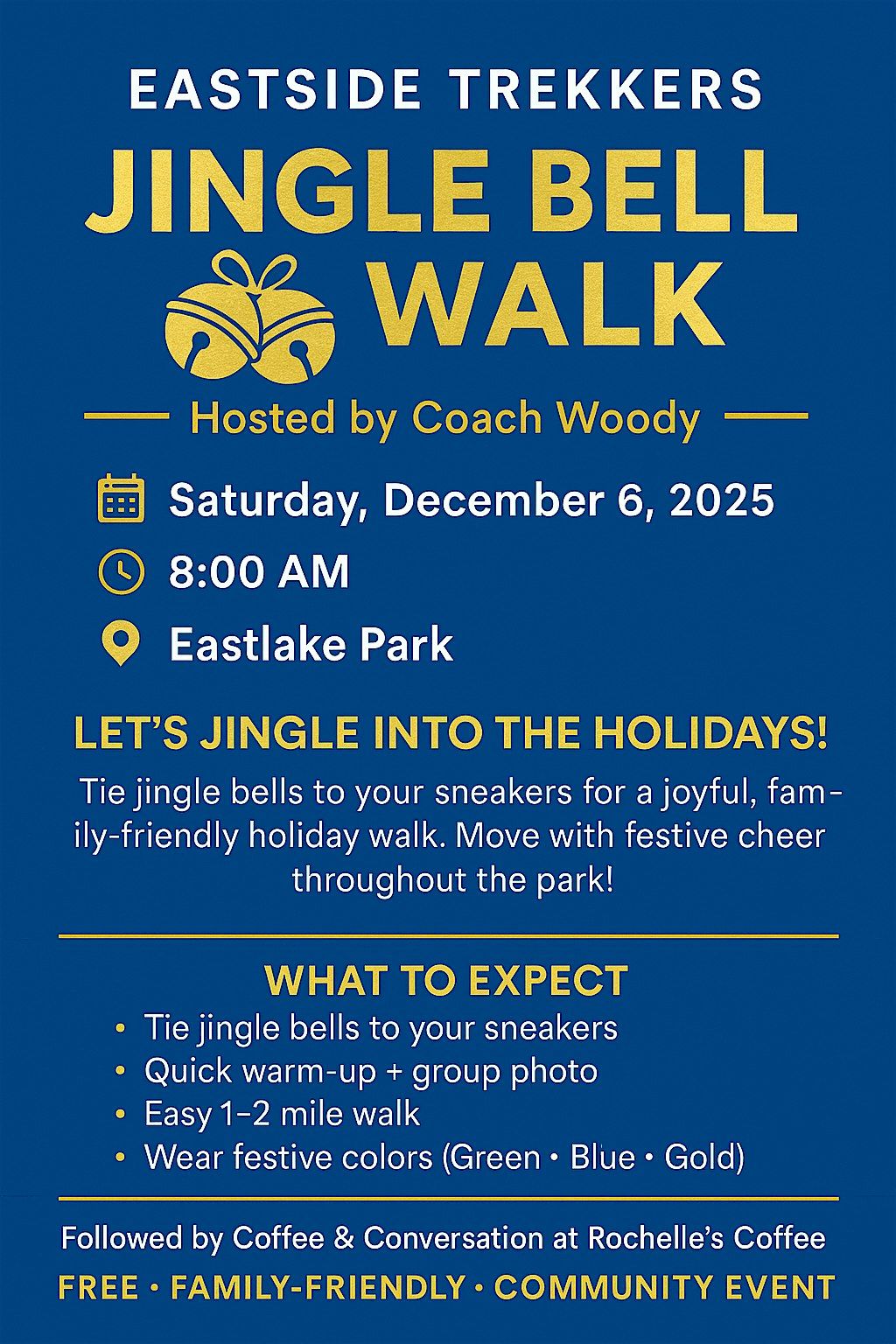 EASTSIDE TREKKERS

JINGLE BELL WALK

Hosted by Coach Woody

Saturday, December 6, 2025

8:00 AM

Eastlake Park

LET'S JINGLE INTO THE HOLIDAYS!

Tie jingle bells to your sneakers for a joyful, family-friendly holiday walk. Move with festive cheer throughout the park!

WHAT TO EXPECT

• Tie jingle bells to your sneakers
• Quick warm-up + group photo
• Easy 1–2 mile walk
• Wear festive colors (Green • Blue • Gold)

Followed by Coffee & Conversation at Rochelle's Coffee

FREE • FAMILY-FRIENDLY • COMMUNITY EVENT